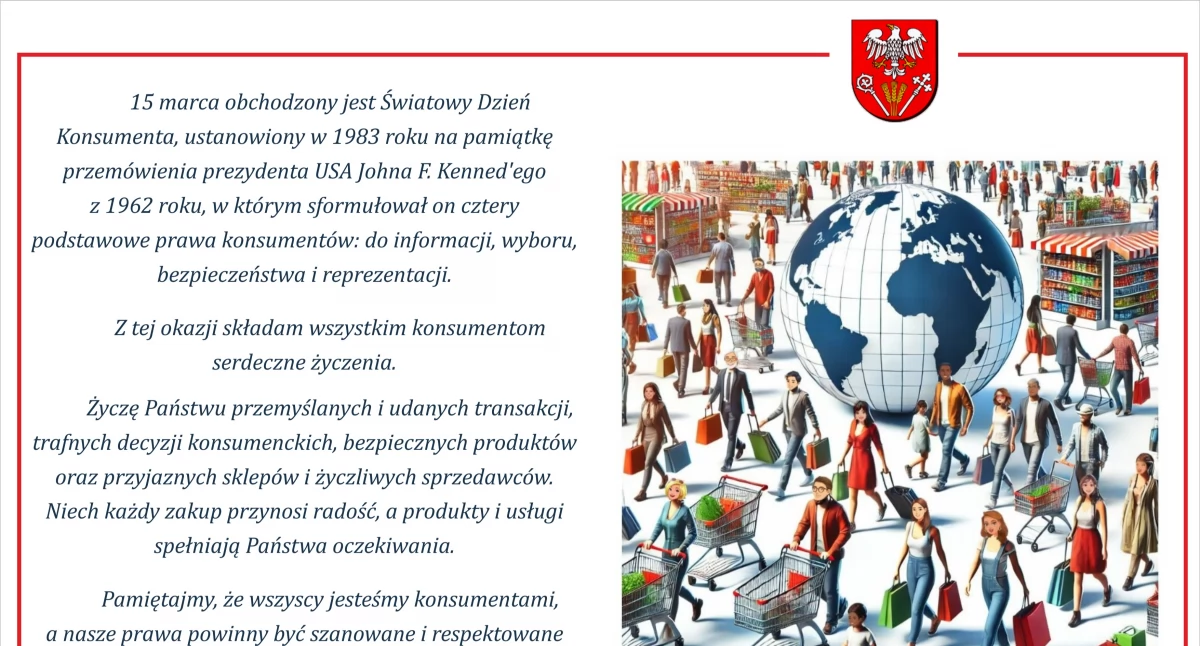 15 marca obchodzony jest Światowy Dzień Konsumenta, ustanowiony w 1983 roku na pamiątkę przemówienia prezydenta USA Johna F. Kenned'ego z 1962 roku, w którym sformułował on cztery podstawowe prawa konsumentów: do informacji, wyboru, bezpieczeństwa i reprezentacji.

Z tej okazji składam wszystkim konsumentom serdeczne życzenia.

Życzę Państwu przemyślanych i udanych transakcji, trafnych decyzji konsumenckich, bezpiecznych produktów oraz przyjaznych sklepów i życzliwych sprzedawców. Niech każdy zakup przynosi radość, a produkty i usługi spełniają Państwa oczekiwania.

Pamiętajmy, że wszyscy jesteśmy konsumentami, a nasze prawa powinny być szanowane i respektowane